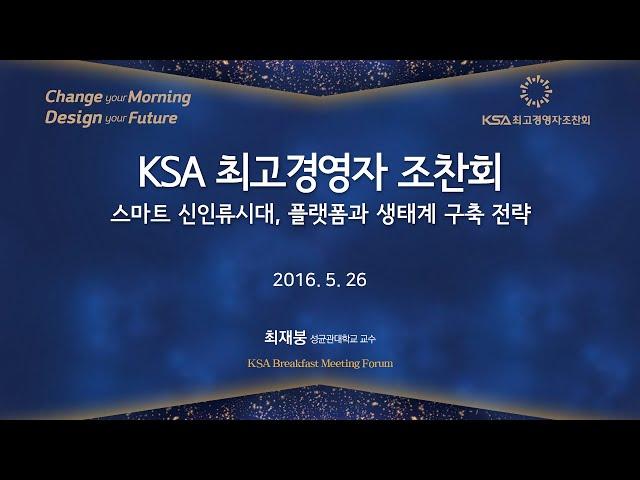 Change your Morning
Design your Future

KSA 최고경영자조찬회

KSA 최고경영자 조찬회
스마트 신인류시대, 플랫폼과 생태계 구축 전략

2016. 5. 26

최재붕 성균관대학교 교수

KSA Breakfast Meeting Forum